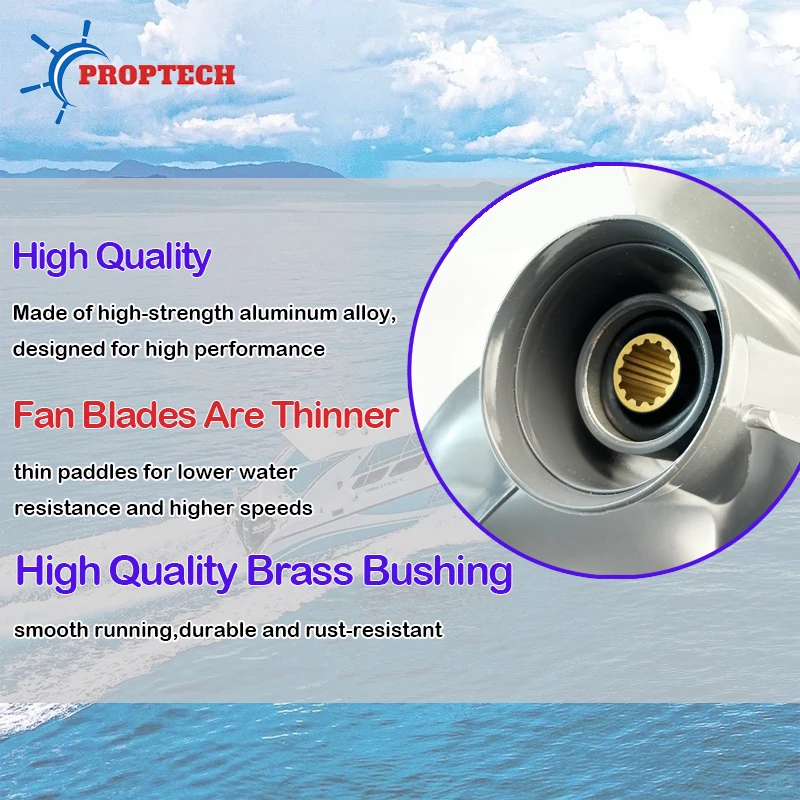 PROPTECH

High Quality

Made of high-strength aluminum alloy, designed for high performance

Fan Blades Are Thinner

thin paddles for lower water resistance and higher speeds

High Quality Brass Bushing

smooth running,durable and rust-resistant